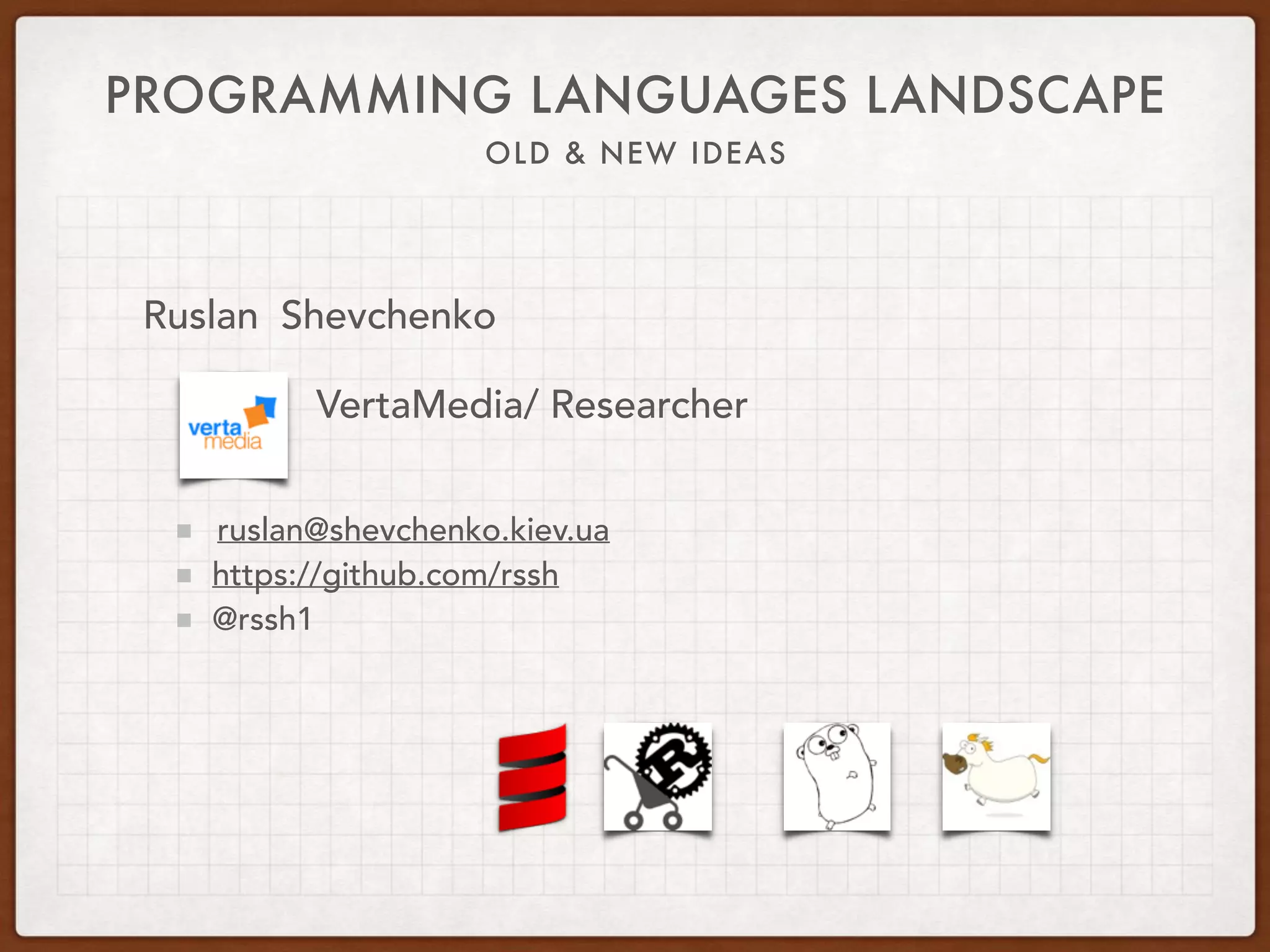 PROGRAMMING LANGUAGES LANDSCAPE

OLD & NEW IDEAS

Ruslan Shevchenko

verta media

VertaMedia/ Researcher

ruslan@shevchenko.kiev.ua
https://github.com/rssh
@rssh1

R